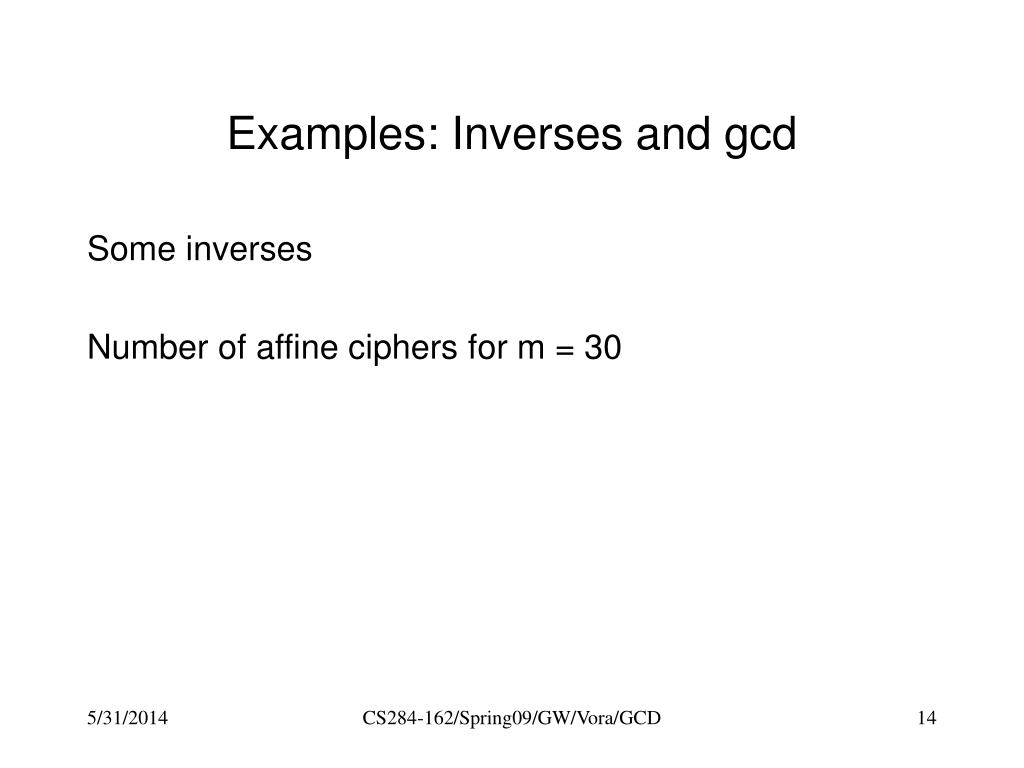 Examples: Inverses and gcd

Some inverses

Number of affine ciphers for m = 30

5/31/2014 CS284-162/Spring09/GW/Vora/GCD 14